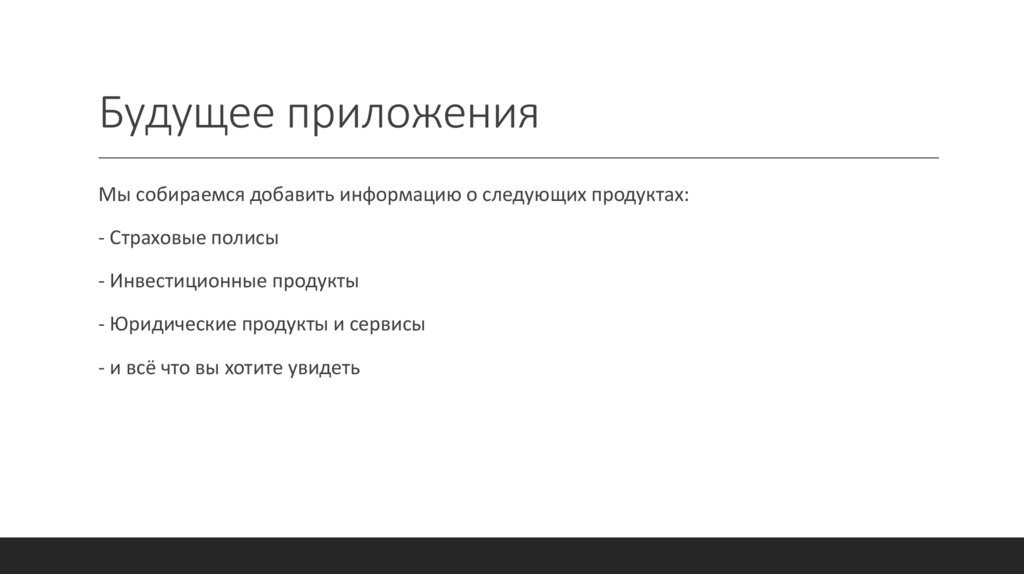 Будущее приложения

Мы собираемся добавить информацию о следующих продуктах:

- Страховые полисы

- Инвестиционные продукты

- Юридические продукты и сервисы

- и всё что вы хотите увидеть